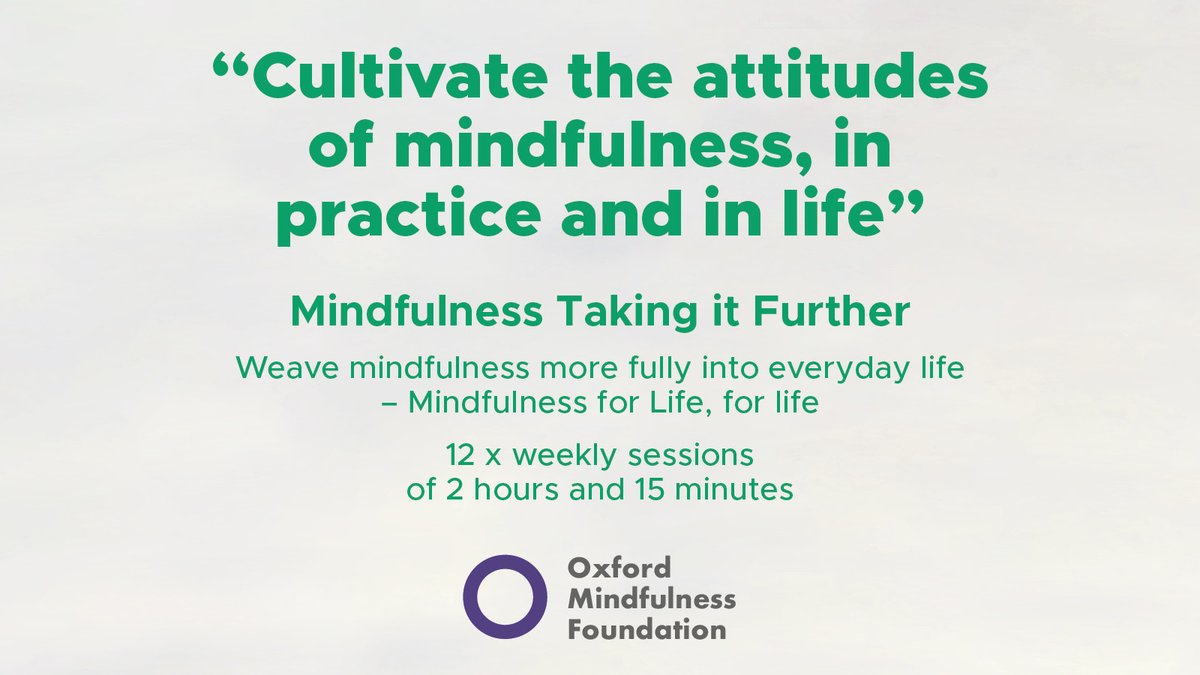 “Cultivate the attitudes of mindfulness, in practice and in life”

Mindfulness Taking it Further

Weave mindfulness more fully into everyday life – Mindfulness for Life, for life

12 x weekly sessions of 2 hours and 15 minutes

Oxford Mindfulness Foundation